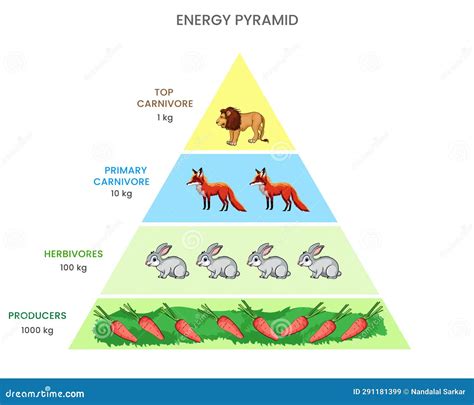 ENERGY PYRAMID

TOP CARNIVORE
1 kg

PRIMARY CARNIVORE
10 kg

HERBIVORES
100 kg

PRODUCERS
1000 kg

dreamstime.com

ID 291181399 © Nandalal Sarkar